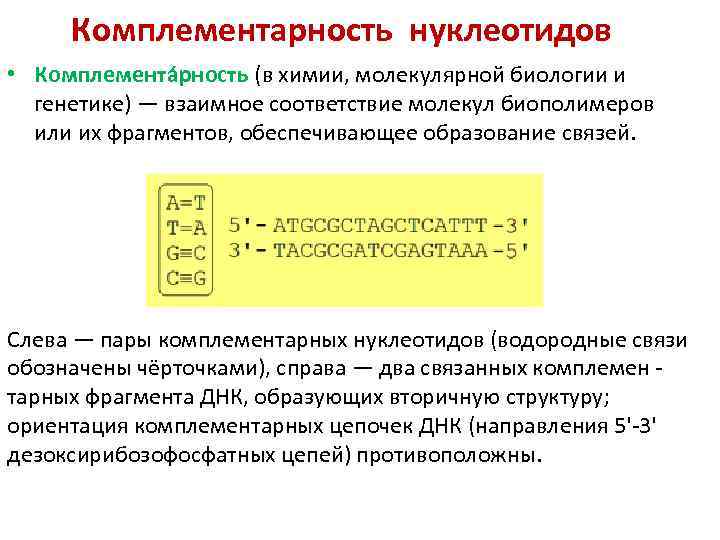 Комплементарность нуклеотидов

• Комплемента́рность (в химии, молекулярной биологии и генетике) — взаимное соответствие молекул биополимеров или их фрагментов, обеспечивающее образование связей.

A=T
T=A
G≡C
C≡G

5'-ATGCGCTAGCTCATTT-3'
3'-TACGCGATCGAGTAAA-5'

Слева — пары комплементарных нуклеотидов (водородные связи обозначены чёрточками), справа — два связанных комплемен - тарных фрагмента ДНК, образующих вторичную структуру; ориентация комплементарных цепочек ДНК (направления 5'-3' дезоксирибозофосфатных цепей) противоположны.